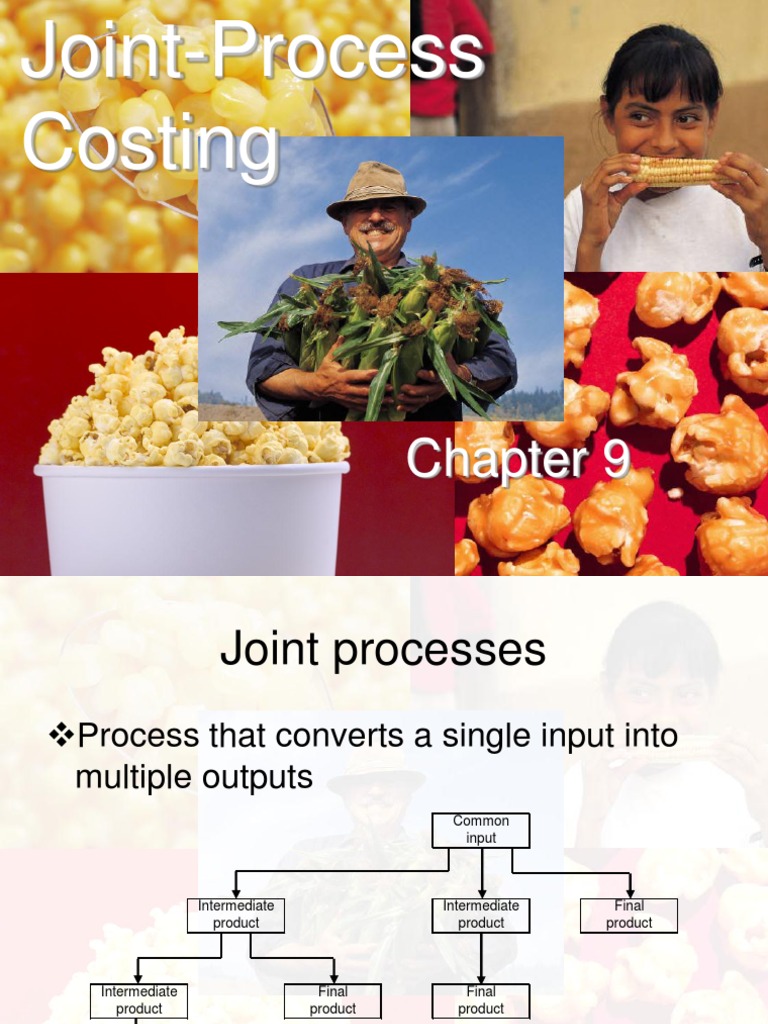 Joint-Process Costing

Chapter 9

Joint processes

❖Process that converts a single input into multiple outputs

Common input

Intermediate product

Intermediate product

Final product

Intermediate product

Final product

Final product